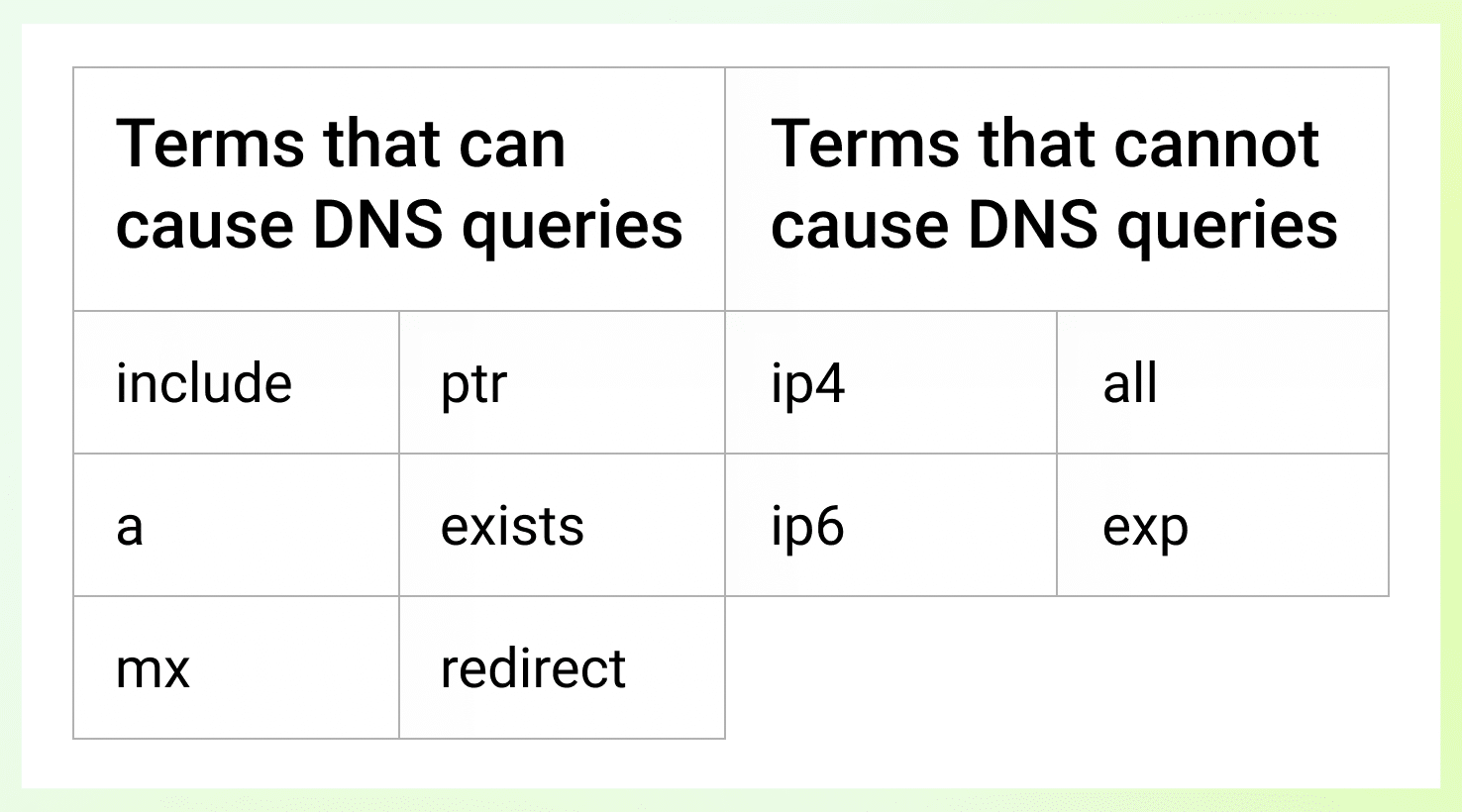 | Terms that can cause DNS queries | | Terms that cannot cause DNS queries | |
|---|---|---|---|
| include | ptr | ip4 | all |
| a | exists | ip6 | exp |
| mx | redirect | | |